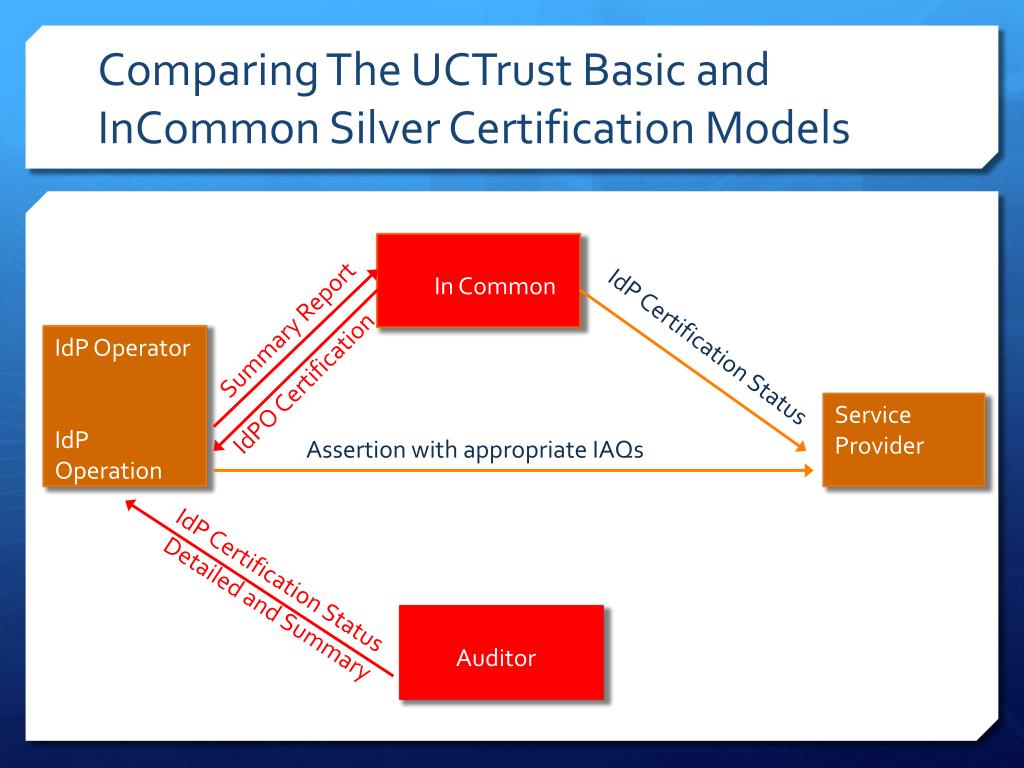 Comparing The UCTrust Basic and InCommon Silver Certification Models

In Common

IdP Operator

IdP Operation

Summary Report

IdPO Certification

IdP Certification Status

Service Provider

Assertion with appropriate IAQs

IdP Certification Status Detailed and Summary

Auditor